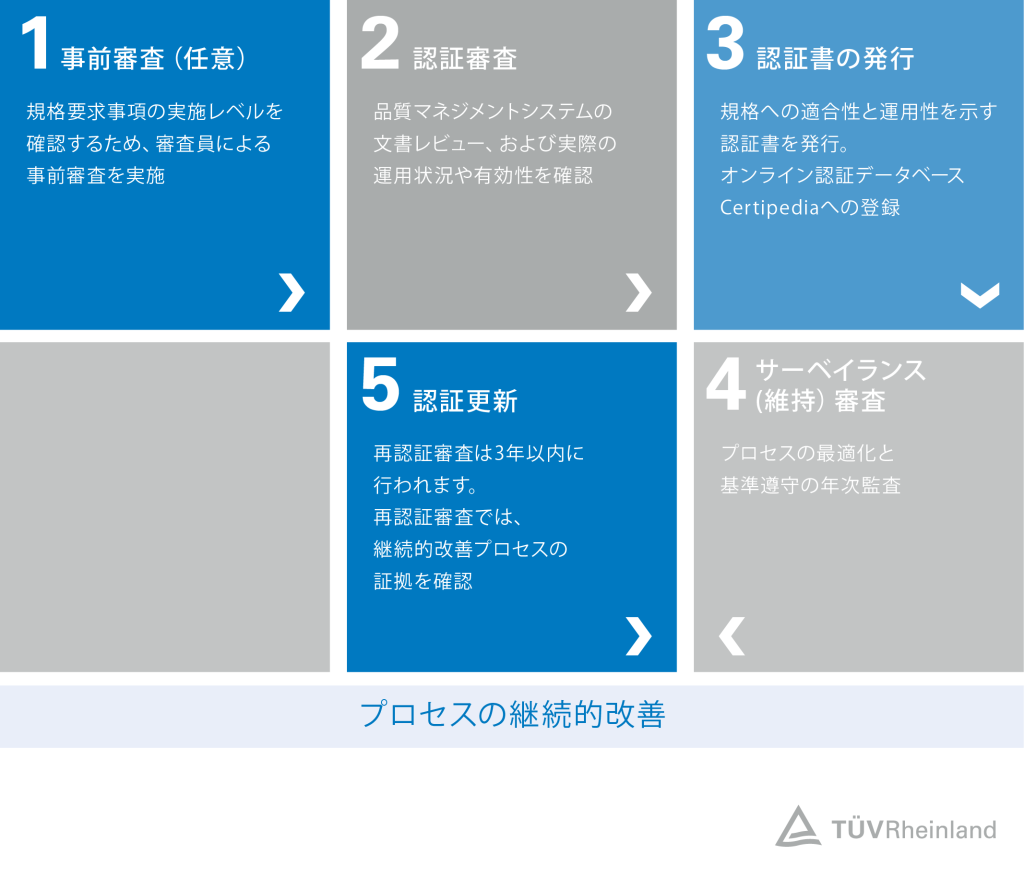 1 事前審査（任意）

規格要求事項の実施レベルを確認するため、審査員による事前審査を実施

2 認証審査

品質マネジメントシステムの文書レビュー、および実際の運用状況や有効性を確認

3 認証書の発行

規格への適合性と運用性を示す認証書を発行。
オンライン認証データベースCertipediaへの登録

5 認証更新

再認証審査は3年以内に行われます。
再認証審査では、継続的改善プロセスの証拠を確認

4 サーベイランス（維持）審査

プロセスの最適化と基準遵守の年次監査

プロセスの継続的改善

TÜVRheinland